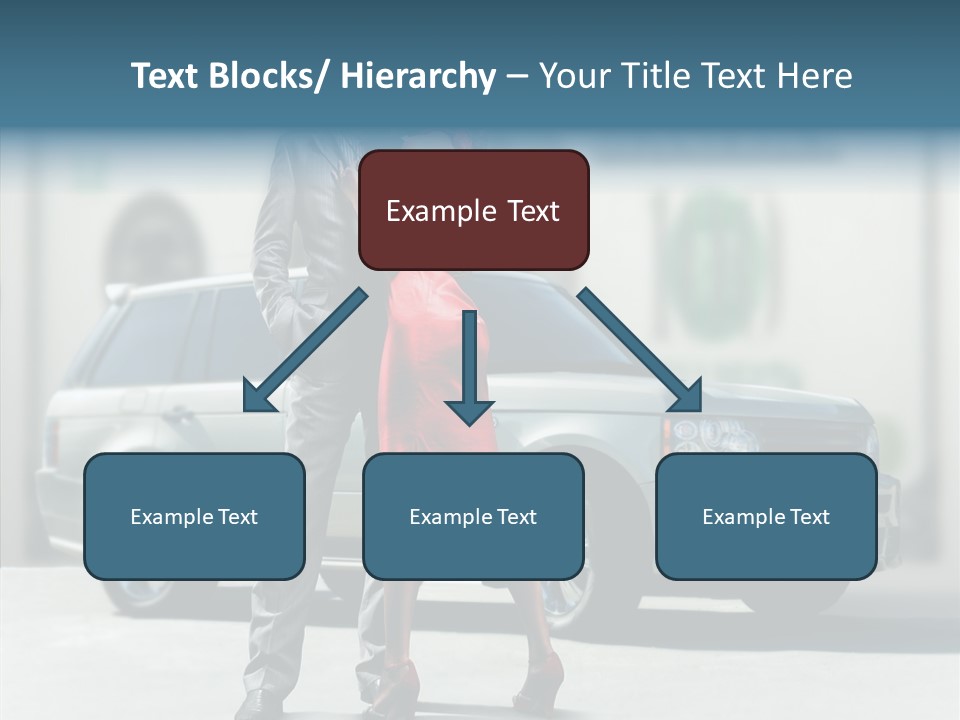 Text Blocks/ Hierarchy – Your Title Text Here

Example Text

Example Text

Example Text

Example Text